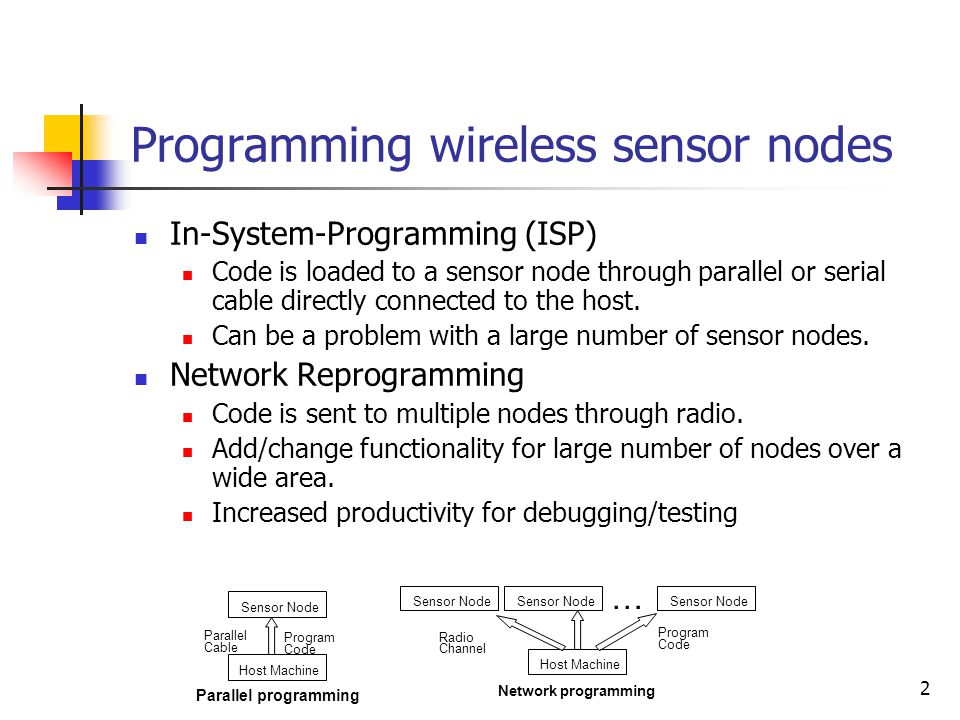 Programming wireless sensor nodes

- In-System-Programming (ISP)
  - Code is loaded to a sensor node through parallel or serial cable directly connected to the host.
  - Can be a problem with a large number of sensor nodes.
- Network Reprogramming
  - Code is sent to multiple nodes through radio.
  - Add/change functionality for large number of nodes over a wide area.
  - Increased productivity for debugging/testing

Sensor Node
Parallel Cable
Program Code
Host Machine
Parallel programming

Sensor Node
Sensor Node
...
Sensor Node
Radio Channel
Program Code
Host Machine
Network programming

2